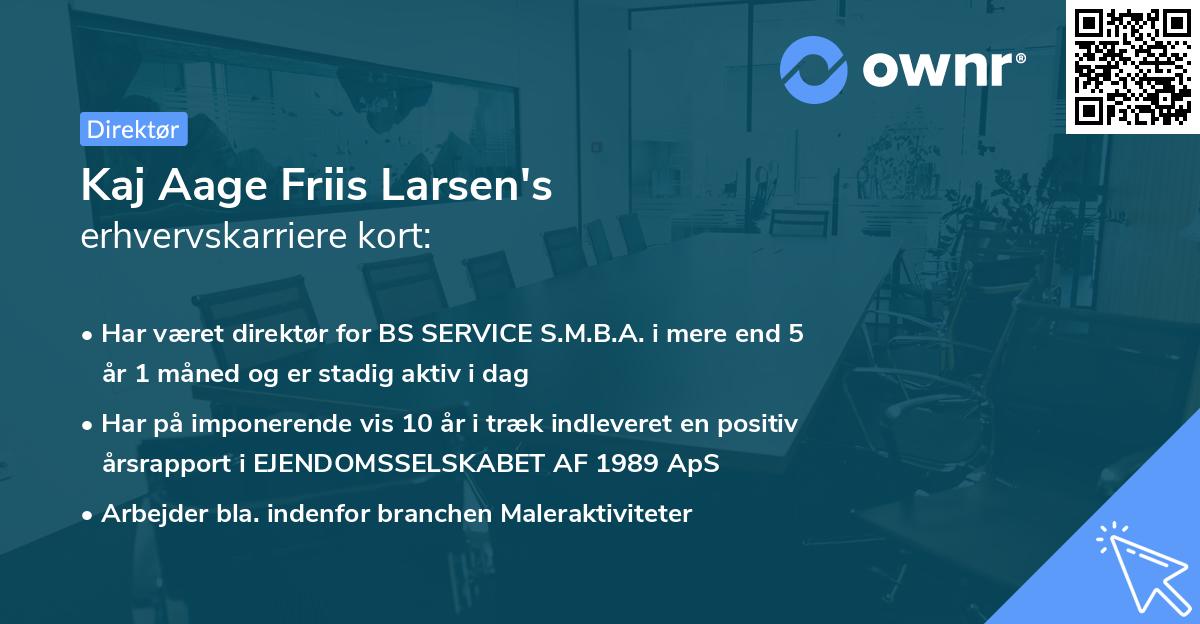 ownr®

Direktør

Kaj Aage Friis Larsen's
erhvervskarriere kort:

• Har været direktør for BS SERVICE S.M.B.A. i mere end 5 år 1 måned og er stadig aktiv i dag
• Har på imponerende vis 10 år i træk indleveret en positiv årsrapport i EJENDOMSSELSKABET AF 1989 ApS
• Arbejder bla. indenfor branchen Maleraktiviteter